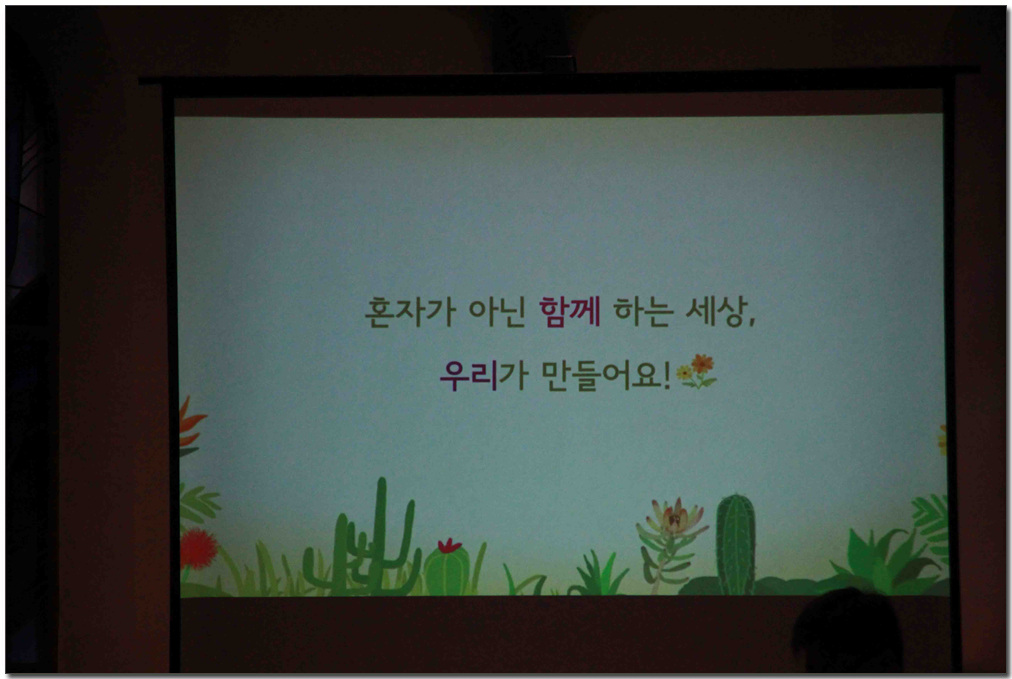 혼자가 아닌 함께 하는 세상,

우리가 만들어요!